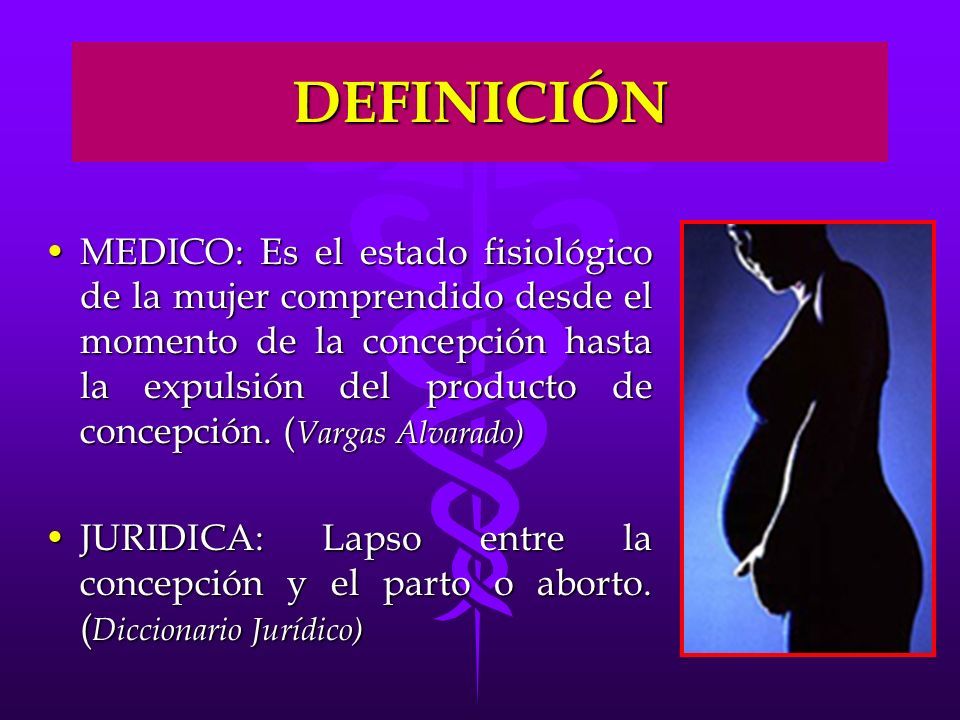 DEFINICIÓN

• MEDICO: Es el estado fisiológico de la mujer comprendido desde el momento de la concepción hasta la expulsión del producto de concepción. (Vargas Alvarado)

• JURIDICA: Lapso entre la concepción y el parto o aborto. (Diccionario Jurídico)